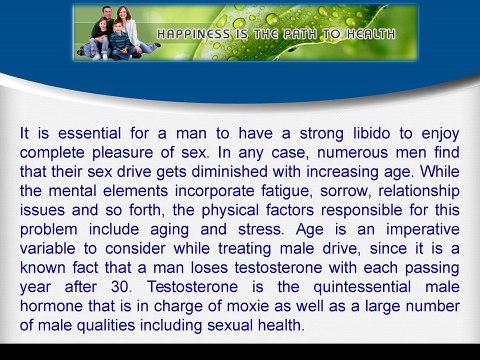 HAPPINESS IS THE PATH TO HEALTH

It is essential for a man to have a strong libido to enjoy complete pleasure of sex. In any case, numerous men find that their sex drive gets diminished with increasing age. While the mental elements incorporate fatigue, sorrow, relationship issues and so forth, the physical factors responsible for this problem include aging and stress. Age is an imperative variable to consider while treating male drive, since it is a known fact that a man loses testosterone with each passing year after 30. Testosterone is the quintessential male hormone that is in charge of moxie as well as a large number of male qualities including sexual health.